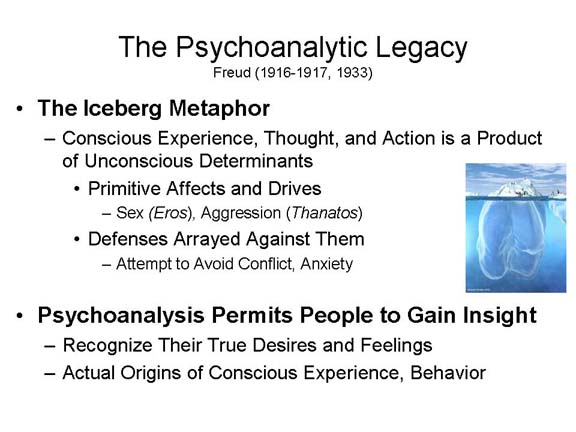 The Psychoanalytic Legacy
Freud (1916-1917, 1933)

• The Iceberg Metaphor
– Conscious Experience, Thought, and Action is a Product of Unconscious Determinants
• Primitive Affects and Drives
– Sex (Eros), Aggression (Thanatos)
• Defenses Arrayed Against Them
– Attempt to Avoid Conflict, Anxiety

• Psychoanalysis Permits People to Gain Insight
– Recognize Their True Desires and Feelings
– Actual Origins of Conscious Experience, Behavior